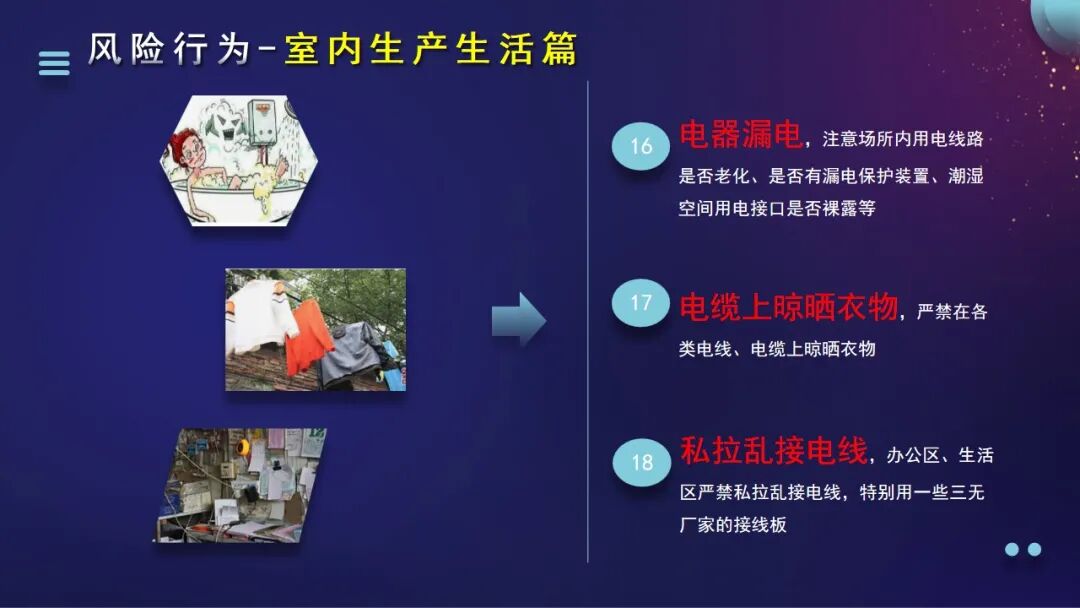 风险行为-室内生产生活篇

16 电器漏电，注意场所内用电线路是否老化、是否有漏电保护装置、潮湿空间用电接口是否裸露等

17 电缆上晾晒衣物，严禁在各类电线、电缆上晾晒衣物

18 私拉乱接电线，办公区、生活区严禁私拉乱接电线，特别用一些三无厂家的接线板